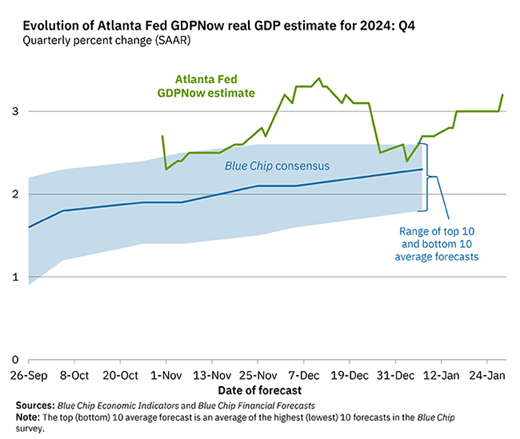 Evolution of Atlanta Fed GDPNow real GDP estimate for 2024: Q4
Quarterly percent change (SAAR)

Atlanta Fed GDPNow estimate

Blue Chip consensus

Range of top 10 and bottom 10 average forecasts

3
2
1
0

26-Sep 8-Oct 20-Oct 1-Nov 13-Nov 25-Nov 7-Dec 19-Dec 31-Dec 12-Jan 24-Jan

Date of forecast

Sources: Blue Chip Economic Indicators and Blue Chip Financial Forecasts
Note: The top (bottom) 10 average forecast is an average of the highest (lowest) 10 forecasts in the Blue Chip survey.